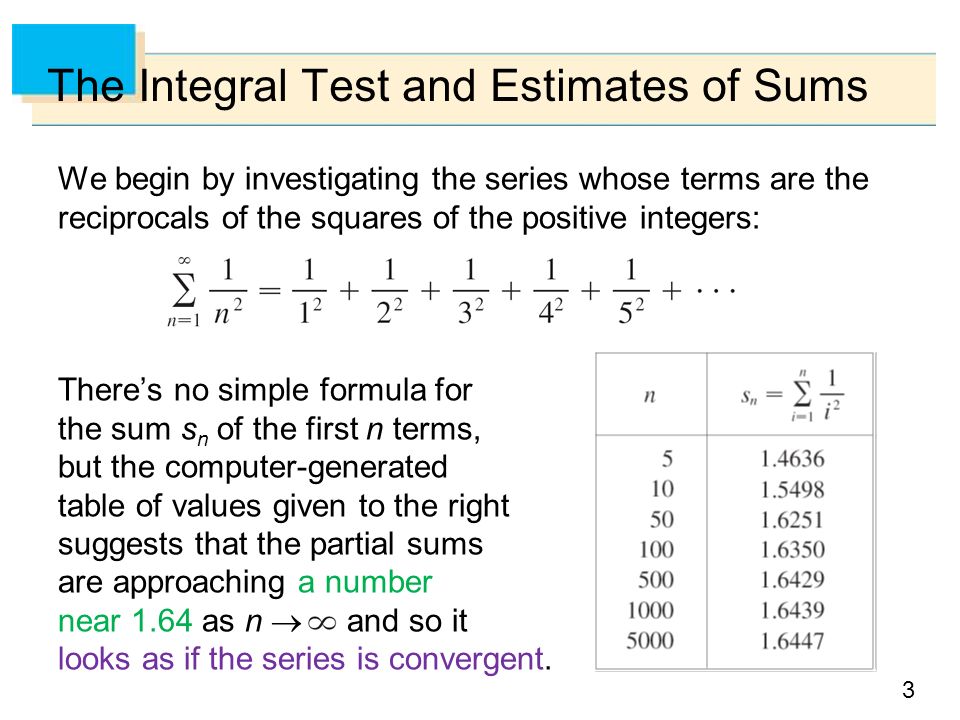 The Integral Test and Estimates of Sums

We begin by investigating the series whose terms are the reciprocals of the squares of the positive integers:

$\sum_{n=1}^{\infty} \frac{1}{n^2} = \frac{1}{1^2} + \frac{1}{2^2} + \frac{1}{3^2} + \frac{1}{4^2} + \frac{1}{5^2} + \cdots$

There's no simple formula for the sum $s_n$ of the first $n$ terms, but the computer-generated table of values given to the right suggests that the partial sums are approaching a number near 1.64 as $n \to \infty$ and so it looks as if the series is convergent.

| $n$ | $s_n = \sum_{i=1}^{n} \frac{1}{i^2}$ |
|---|---|
| 5 | 1.4636 |
| 10 | 1.5498 |
| 50 | 1.6251 |
| 100 | 1.6350 |
| 500 | 1.6429 |
| 1000 | 1.6439 |
| 5000 | 1.6447 |

3